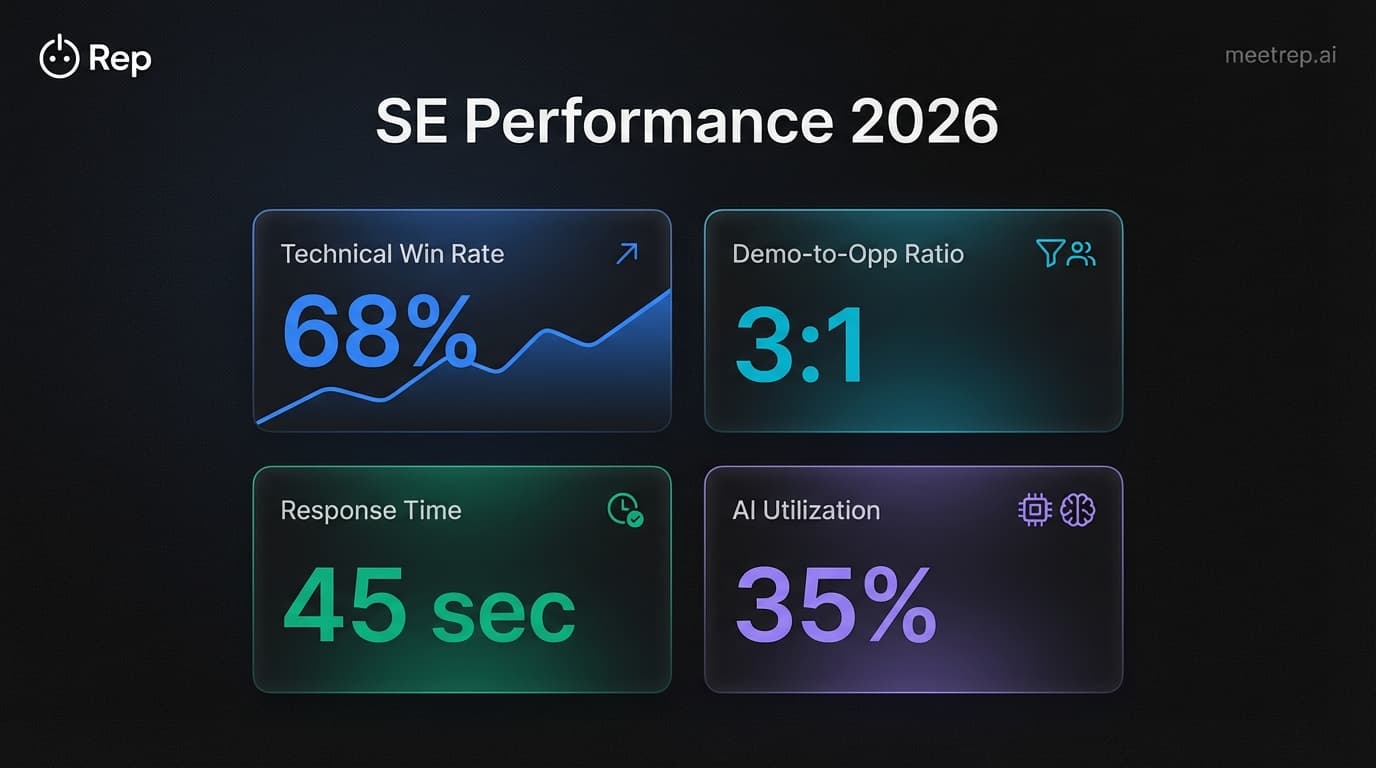 Rep

meetrep.ai

SE Performance 2026

Technical Win Rate

68%

Demo-to-Opp Ratio

3:1

Response Time

45 sec

AI Utilization

35%